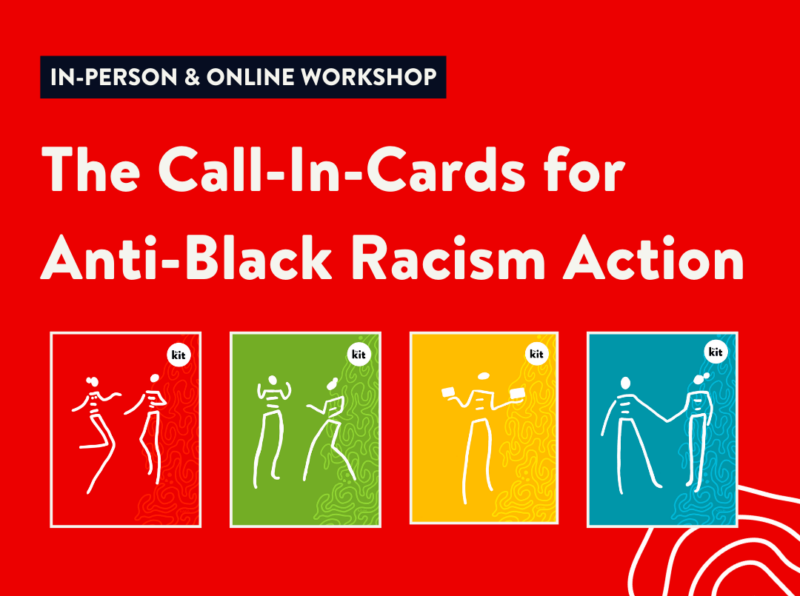 IN-PERSON & ONLINE WORKSHOP

The Call-In-Cards for Anti-Black Racism Action

kit

kit

kit

kit